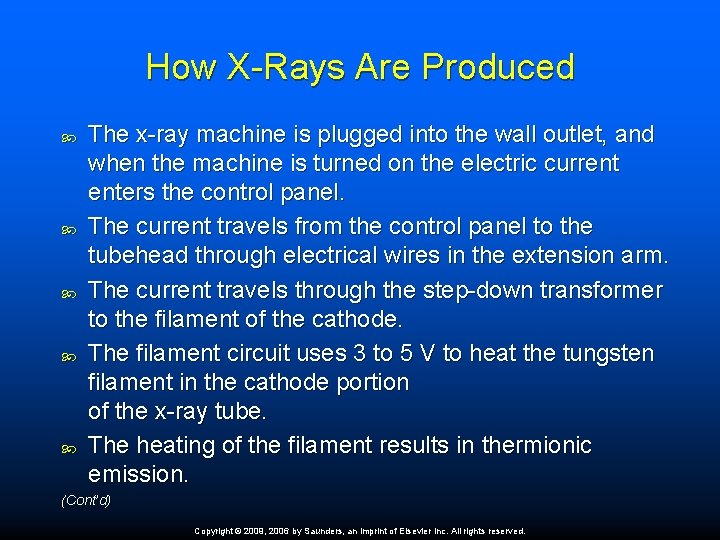 How X-Rays Are Produced

The x-ray machine is plugged into the wall outlet, and when the machine is turned on the electric current enters the control panel.

The current travels from the control panel to the tubehead through electrical wires in the extension arm.

The current travels through the step-down transformer to the filament of the cathode.

The filament circuit uses 3 to 5 V to heat the tungsten filament in the cathode portion of the x-ray tube.

The heating of the filament results in thermionic emission.

(Cont'd)

Copyright © 2009, 2006 by Saunders, an imprint of Elsevier Inc. All rights reserved.